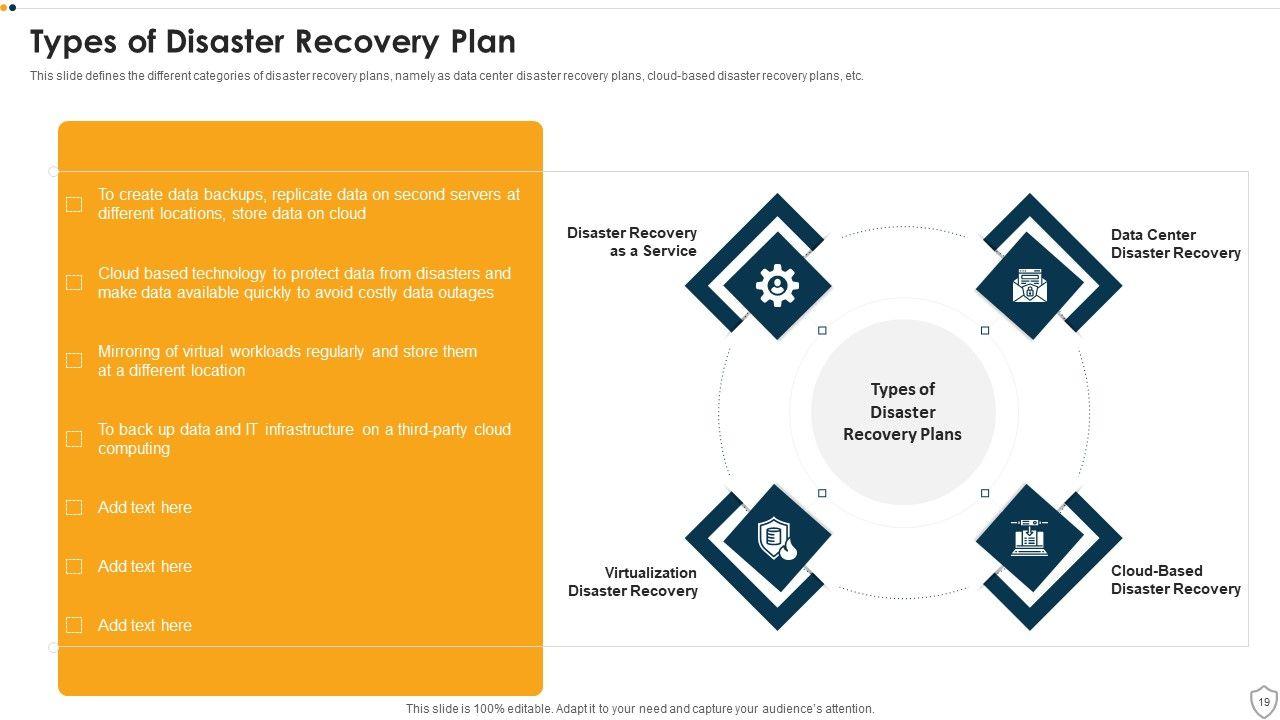 Types of Disaster Recovery Plan

This slide defines the different categories of disaster recovery plans, namely as data center disaster recovery plans, cloud-based disaster recovery plans, etc.

To create data backups, replicate data on second servers at different locations, store data on cloud

Cloud based technology to protect data from disasters and make data available quickly to avoid costly data outages

Mirroring of virtual workloads regularly and store them at a different location

To back up data and IT infrastructure on a third-party cloud computing

Add text here

Add text here

Add text here

Disaster Recovery as a Service

Data Center Disaster Recovery

Types of Disaster Recovery Plans

Virtualization Disaster Recovery

Cloud-Based Disaster Recovery

This slide is 100% editable. Adapt it to your need and capture your audience's attention.

19